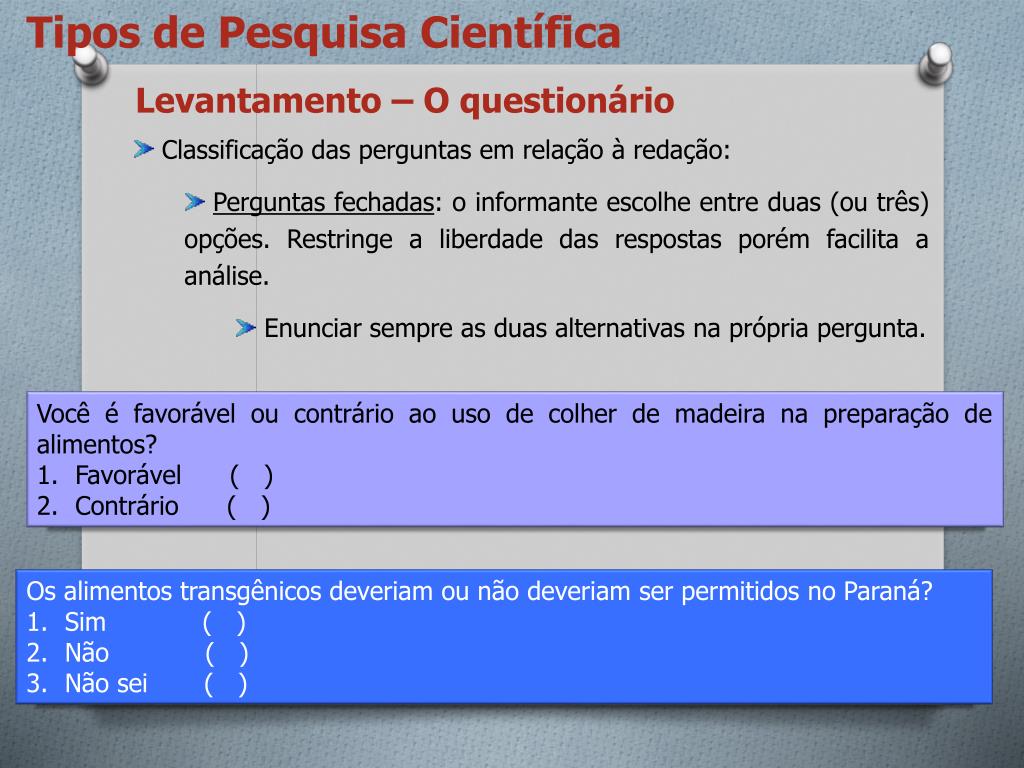 Tipos de Pesquisa Científica

Levantamento – O questionário

Classificação das perguntas em relação à redação:

Perguntas fechadas: o informante escolhe entre duas (ou três) opções. Restringe a liberdade das respostas porém facilita a análise.

Enunciar sempre as duas alternativas na própria pergunta.

Você é favorável ou contrário ao uso de colher de madeira na preparação de alimentos?
1. Favorável ( )
2. Contrário ( )

Os alimentos transgênicos deveriam ou não deveriam ser permitidos no Paraná?
1. Sim ( )
2. Não ( )
3. Não sei ( )